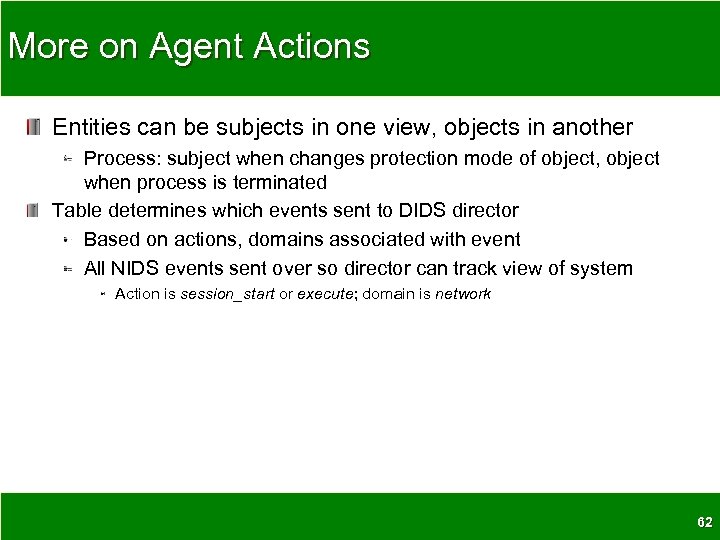 More on Agent Actions

Entities can be subjects in one view, objects in another

Process: subject when changes protection mode of object, object when process is terminated

Table determines which events sent to DIDS director

Based on actions, domains associated with event

All NIDS events sent over so director can track view of system

Action is session_start or execute; domain is network

62